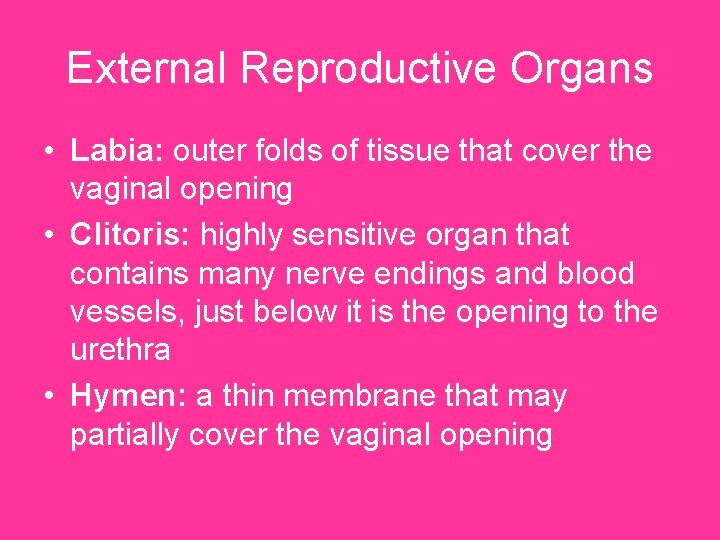 External Reproductive Organs

• Labia: outer folds of tissue that cover the vaginal opening
• Clitoris: highly sensitive organ that contains many nerve endings and blood vessels, just below it is the opening to the urethra
• Hymen: a thin membrane that may partially cover the vaginal opening